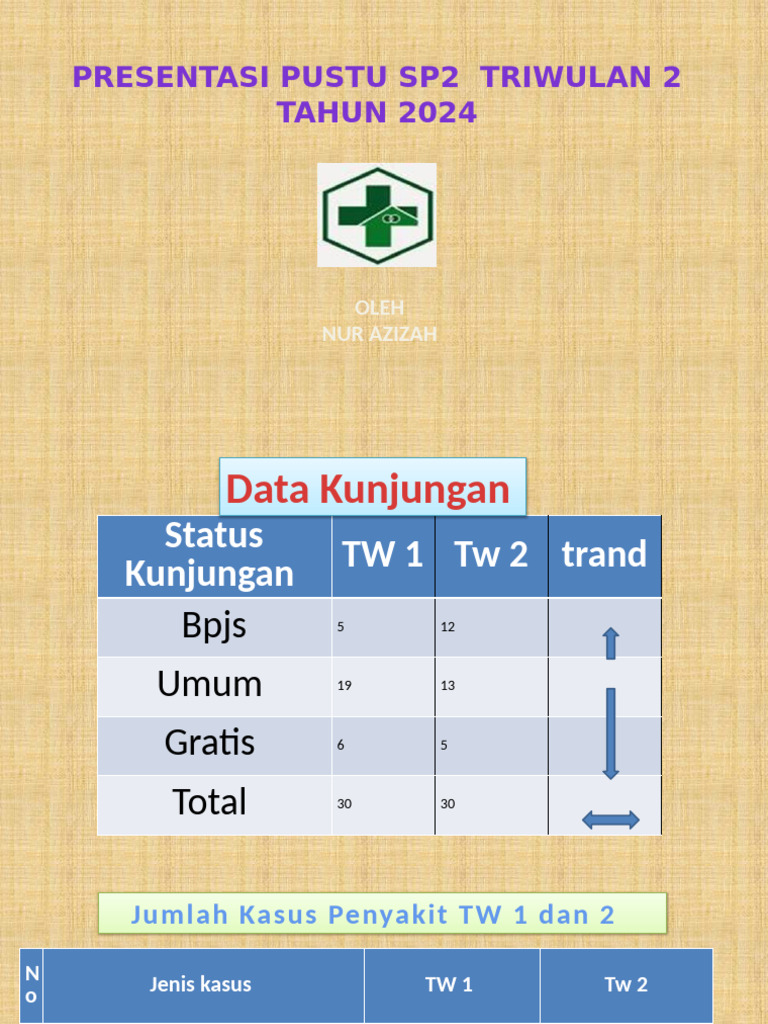 PRESENTASI PUSTU SP2 TRIWULAN 2 TAHUN 2024

OLEH
NUR AZIZAH

Data Kunjungan

| Status Kunjungan | TW 1 | Tw 2 | trand |
|---|---|---|---|
| Bpjs | 5 | 12 | |
| Umum | 19 | 13 | |
| Gratis | 6 | 5 | |
| Total | 30 | 30 | |

Jumlah Kasus Penyakit TW 1 dan 2

| No | Jenis kasus | TW 1 | Tw 2 |
|---|---|---|---|